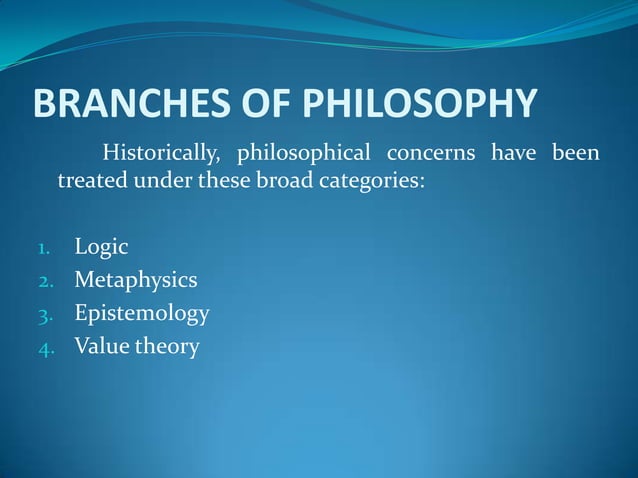 BRANCHES OF PHILOSOPHY

Historically, philosophical concerns have been treated under these broad categories:

1. Logic
2. Metaphysics
3. Epistemology
4. Value theory